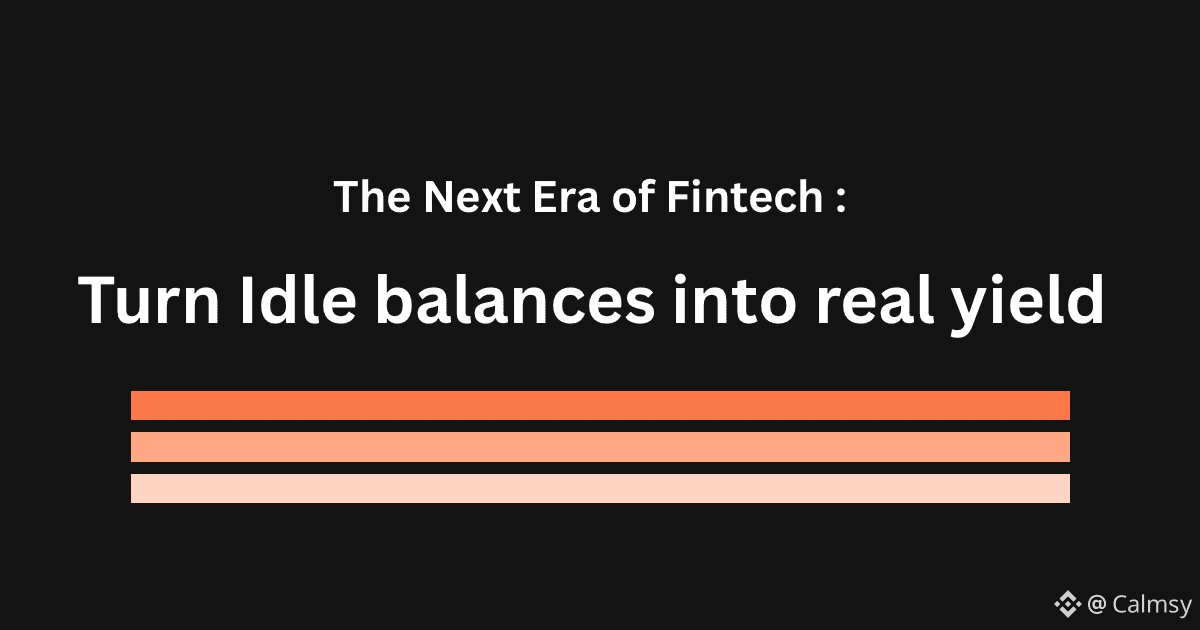 The Next Era of Fintech :

Turn Idle balances into real yield

@ Calmsy